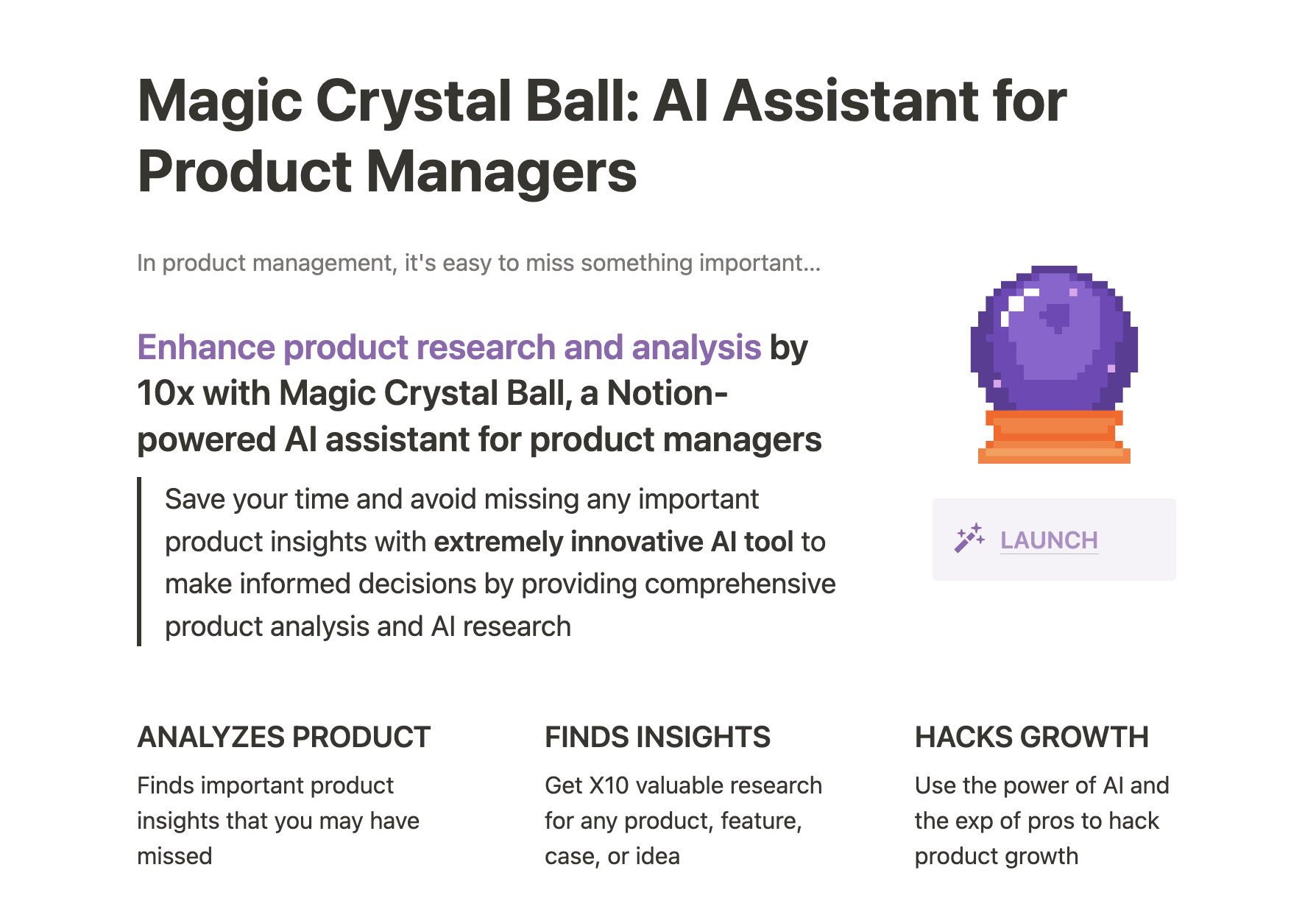 Magic Crystal Ball: AI Assistant for Product Managers

In product management, it's easy to miss something important...

Enhance product research and analysis by 10x with Magic Crystal Ball, a Notion-powered AI assistant for product managers

Save your time and avoid missing any important product insights with extremely innovative AI tool to make informed decisions by providing comprehensive product analysis and AI research

LAUNCH

ANALYZES PRODUCT

Finds important product insights that you may have missed

FINDS INSIGHTS

Get X10 valuable research for any product, feature, case, or idea

HACKS GROWTH

Use the power of AI and the exp of pros to hack product growth